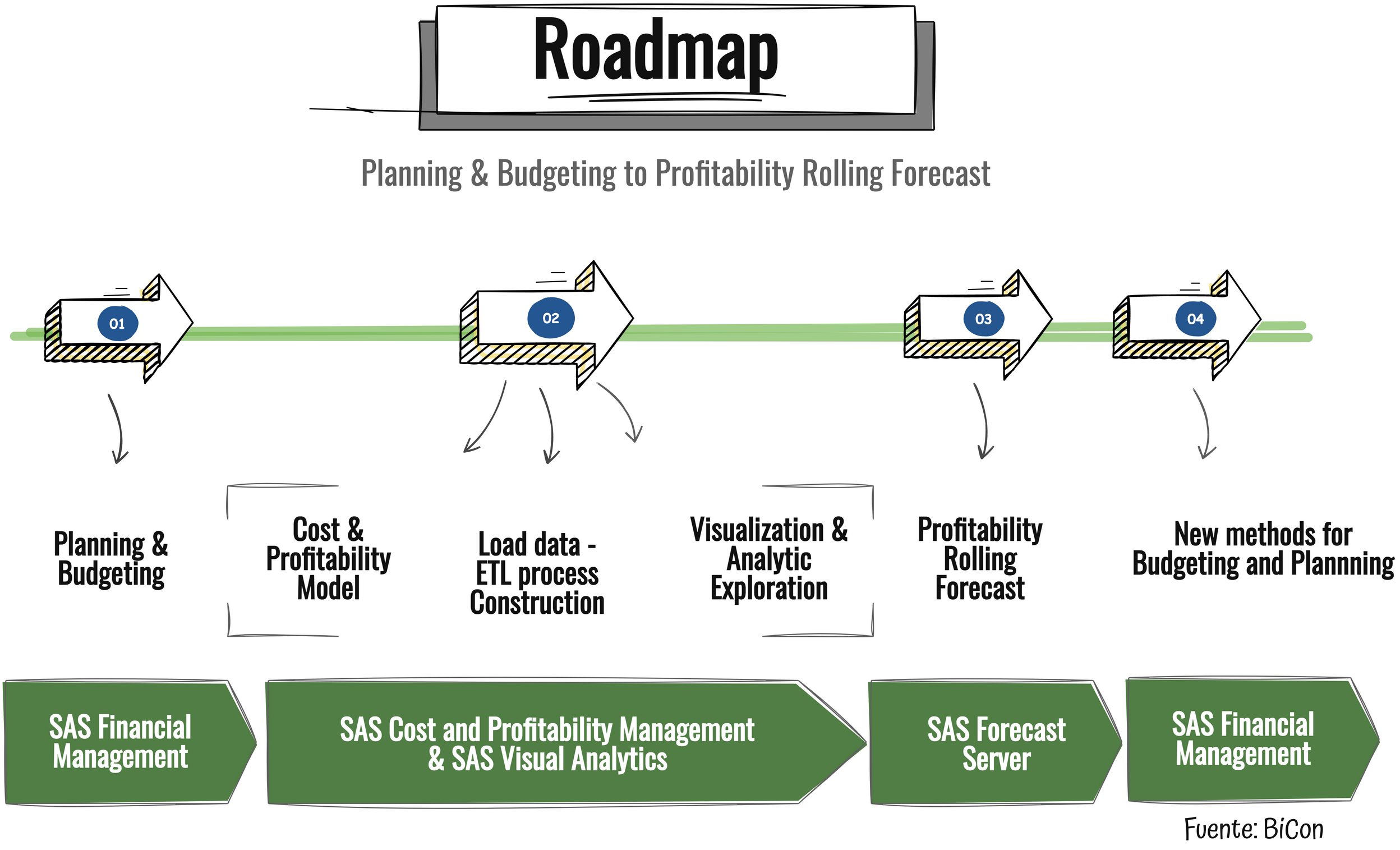 Roadmap

Planning & Budgeting to Profitability Rolling Forecast

01

02

03

04

Planning & Budgeting

Cost & Profitability Model

Load data - ETL process Construction

Visualization & Analytic Exploration

Profitability Rolling Forecast

New methods for Budgeting and Plannning

SAS Financial Management

SAS Cost and Profitability Management & SAS Visual Analytics

SAS Forecast Server

SAS Financial Management

Fuente: BiCon